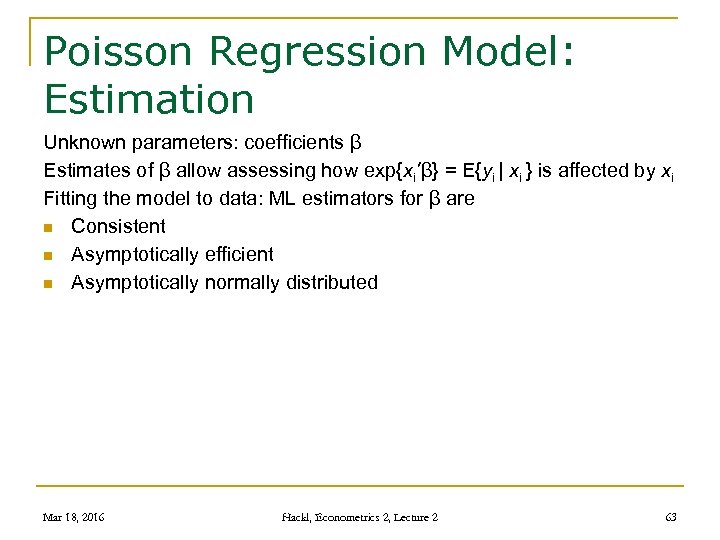 Poisson Regression Model: Estimation

Unknown parameters: coefficients β

Estimates of β allow assessing how $\exp\{x_i'\beta\} = E\{y_i | x_i\}$ is affected by $x_i$

Fitting the model to data: ML estimators for β are

- Consistent
- Asymptotically efficient
- Asymptotically normally distributed

Mar 18, 2016

Hackl, Econometrics 2, Lecture 2

63